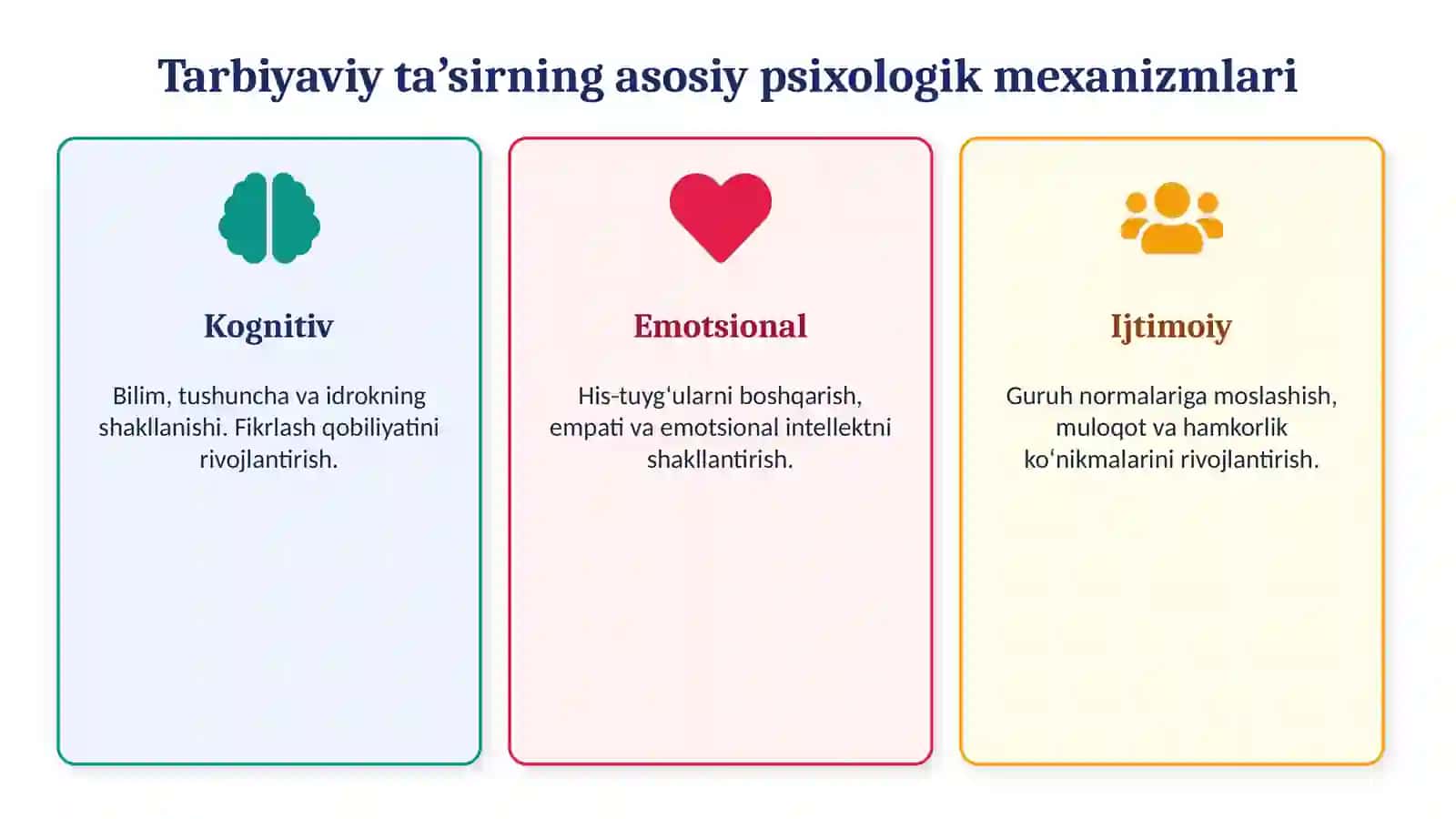 Tarbiyaviy ta’sirning asosiy psixologik mexanizmlari

Kognitiv

Bilim, tushuncha va idrokning shakllanishi. Fikrlash qobiliyatini rivojlantirish.

Emotsional

His-tuygʻularni boshqarish, empati va emotsional intellektni shakllantirish.

Ijtimoiy

Guruh normalariga moslashish, muloqot va hamkorlik koʻnikmalarini rivojlantirish.